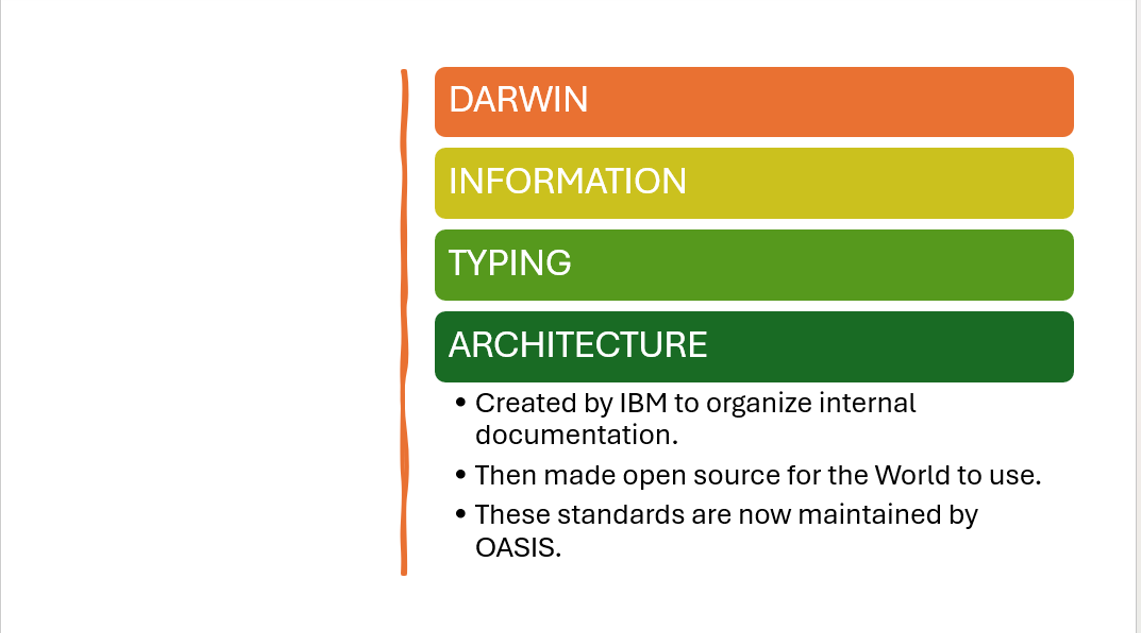 DARWIN

INFORMATION

TYPING

ARCHITECTURE

• Created by IBM to organize internal documentation.
• Then made open source for the World to use.
• These standards are now maintained by OASIS.